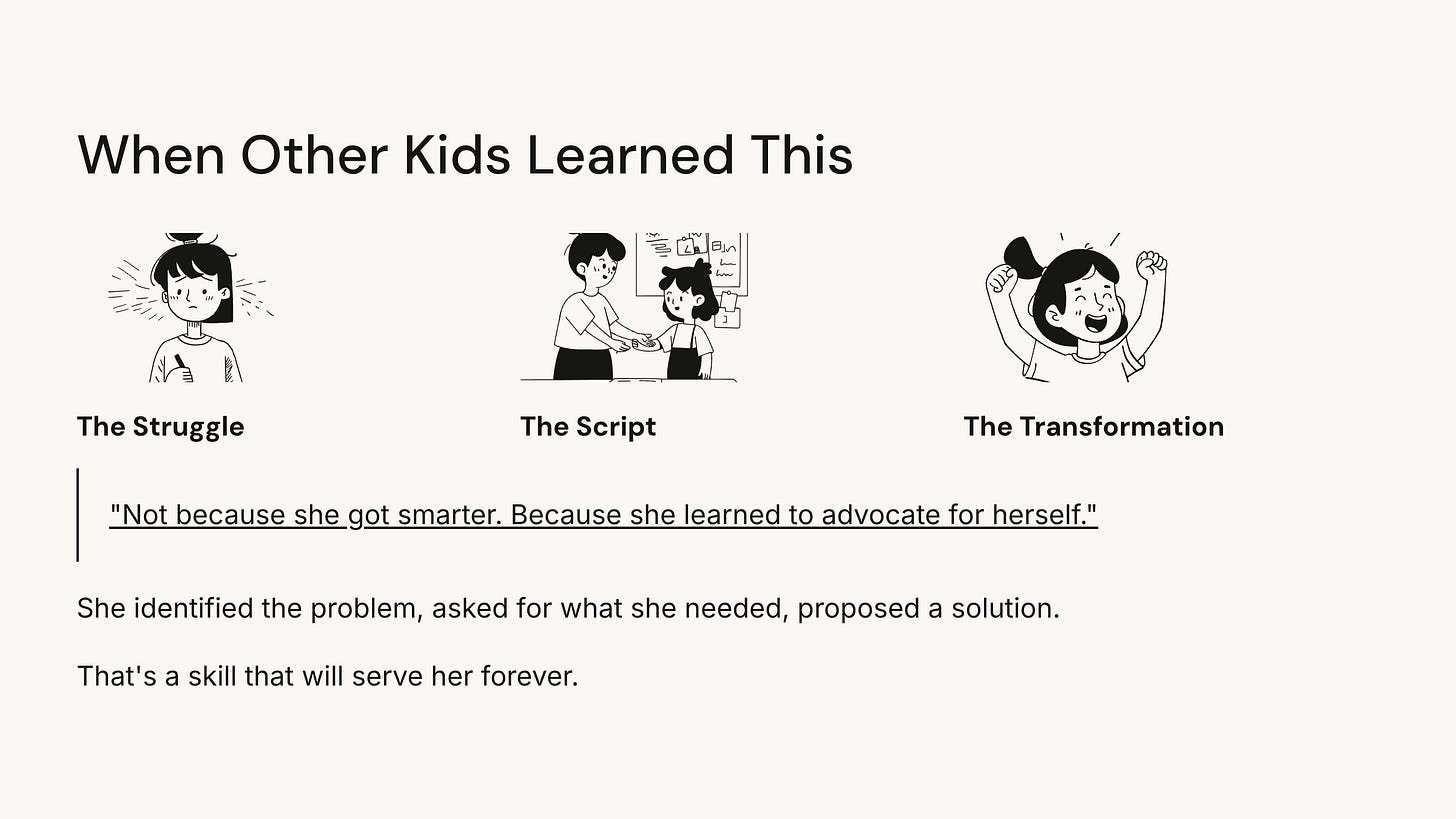 When Other Kids Learned This

The Struggle

The Script

The Transformation

"Not because she got smarter. Because she learned to advocate for herself."

She identified the problem, asked for what she needed, proposed a solution.

That's a skill that will serve her forever.